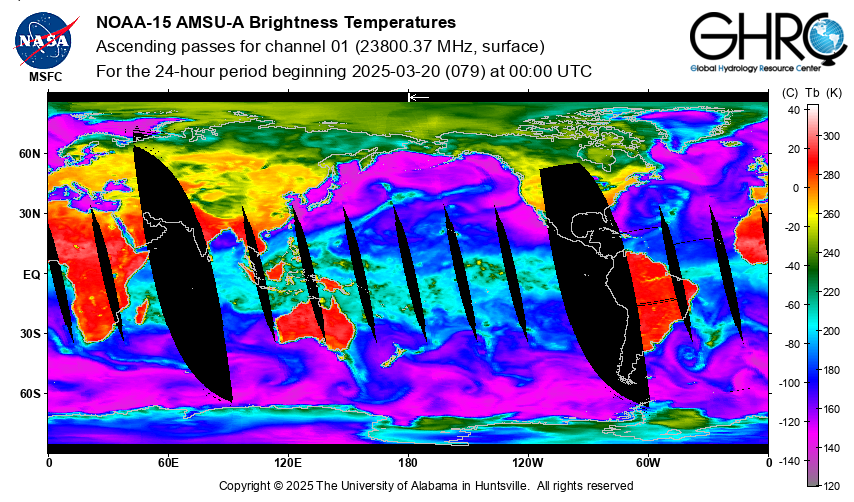 NASA
MSFC

NOAA-15 AMSU-A Brightness Temperatures
Ascending passes for channel 01 (23800.37 MHz, surface)
For the 24-hour period beginning 2025-03-20 (079) at 00:00 UTC

GHRC
Global Hydrology Resource Center

(C) Tb (K)
40
20
0
-20
-40
-60
-80
-100
-120
-140

300
280
260
240
220
200
180
160
140
120

60N
30N
EQ
30S
60S

0
60E
120E
180
120W
60W
0

Copyright © 2025 The University of Alabama in Huntsville. All rights reserved